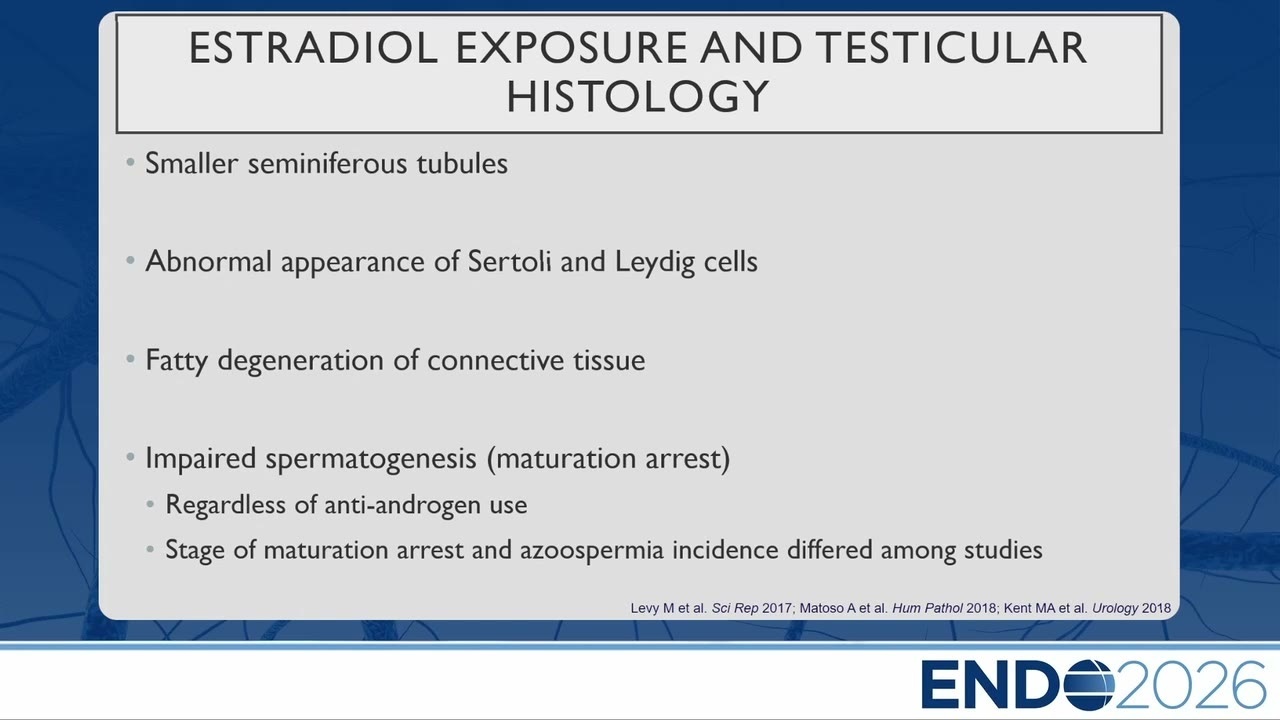 ESTRADIOL EXPOSURE AND TESTICULAR HISTOLOGY

• Smaller seminiferous tubules

• Abnormal appearance of Sertoli and Leydig cells

• Fatty degeneration of connective tissue

• Impaired spermatogenesis (maturation arrest)
  • Regardless of anti-androgen use
  • Stage of maturation arrest and azoospermia incidence differed among studies

Levy M et al. Sci Rep 2017; Matoso A et al. Hum Pathol 2018; Kent MA et al. Urology 2018

ENDO2026